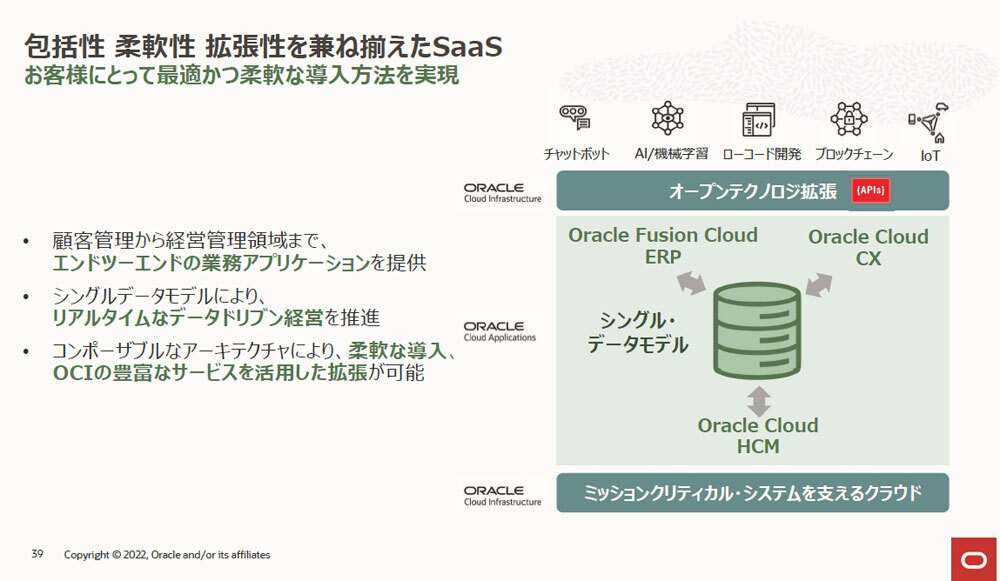 包括性 柔軟性 拡張性を兼ね揃えたSaaS
お客様にとって最適かつ柔軟な導入方法を実現

• 顧客管理から経営管理領域まで、エンドツーエンドの業務アプリケーションを提供
• シングルデータモデルにより、リアルタイムなデータドリブン経営を推進
• コンポーザブルなアーキテクチャにより、柔軟な導入、OCIの豊富なサービスを活用した拡張が可能

チャットボット
AI/機械学習
ローコード開発
ブロックチェーン
IoT

ORACLE
Cloud Infrastructure
オープンテクノロジ拡張 {APIs}

ORACLE
Cloud Applications
Oracle Fusion Cloud ERP
Oracle Cloud CX
シングル・データモデル
Oracle Cloud HCM

ORACLE
Cloud Infrastructure
ミッションクリティカル・システムを支えるクラウド

39 Copyright © 2022, Oracle and/or its affiliates